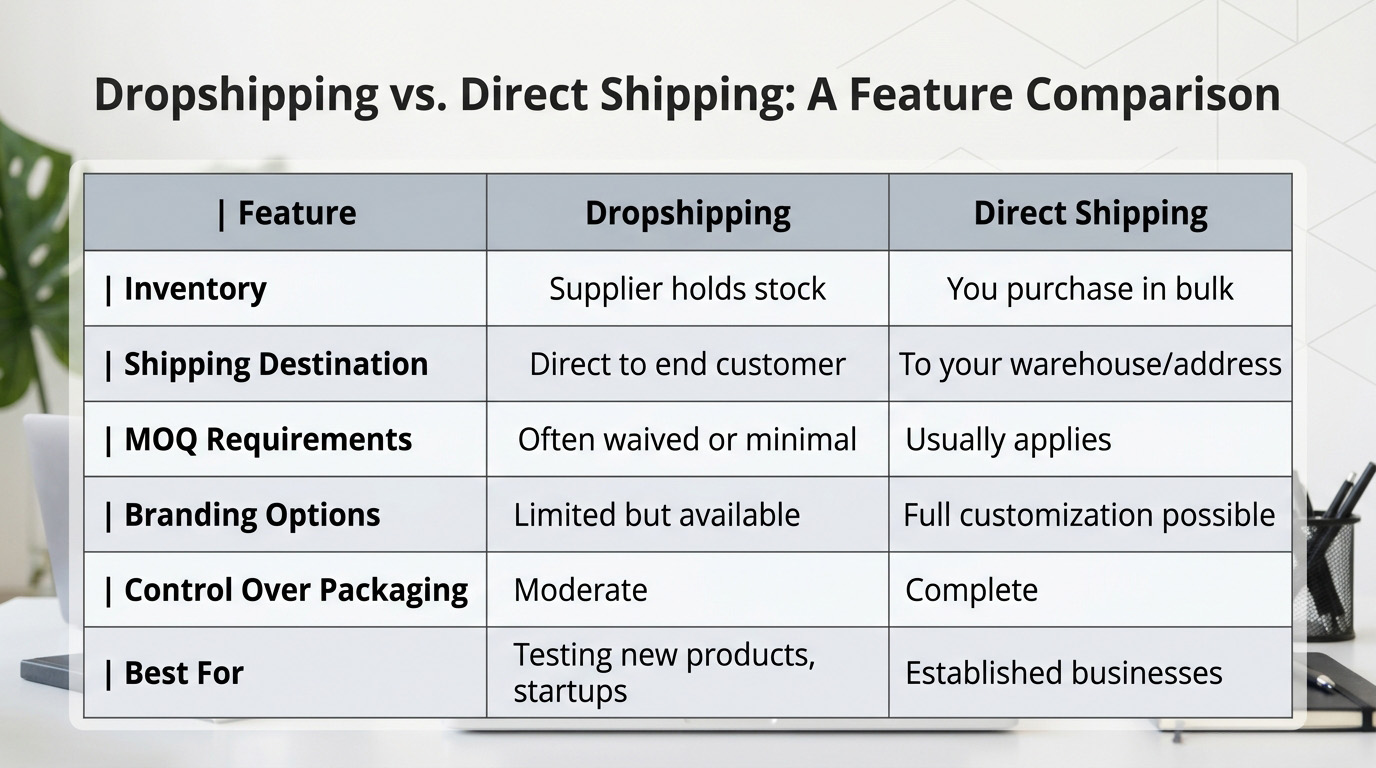 Dropshipping vs. Direct Shipping: A Feature Comparison

| \| Feature | Dropshipping | Direct Shipping |
|---|---|---|
| \| Inventory | Supplier holds stock | You purchase in bulk |
| \| Shipping Destination | Direct to end customer | To your warehouse/address |
| \| MOQ Requirements | Often waived or minimal | Usually applies |
| \| Branding Options | Limited but available | Full customization possible |
| \| Control Over Packaging | Moderate | Complete |
| \| Best For | Testing new products, startups | Established businesses |